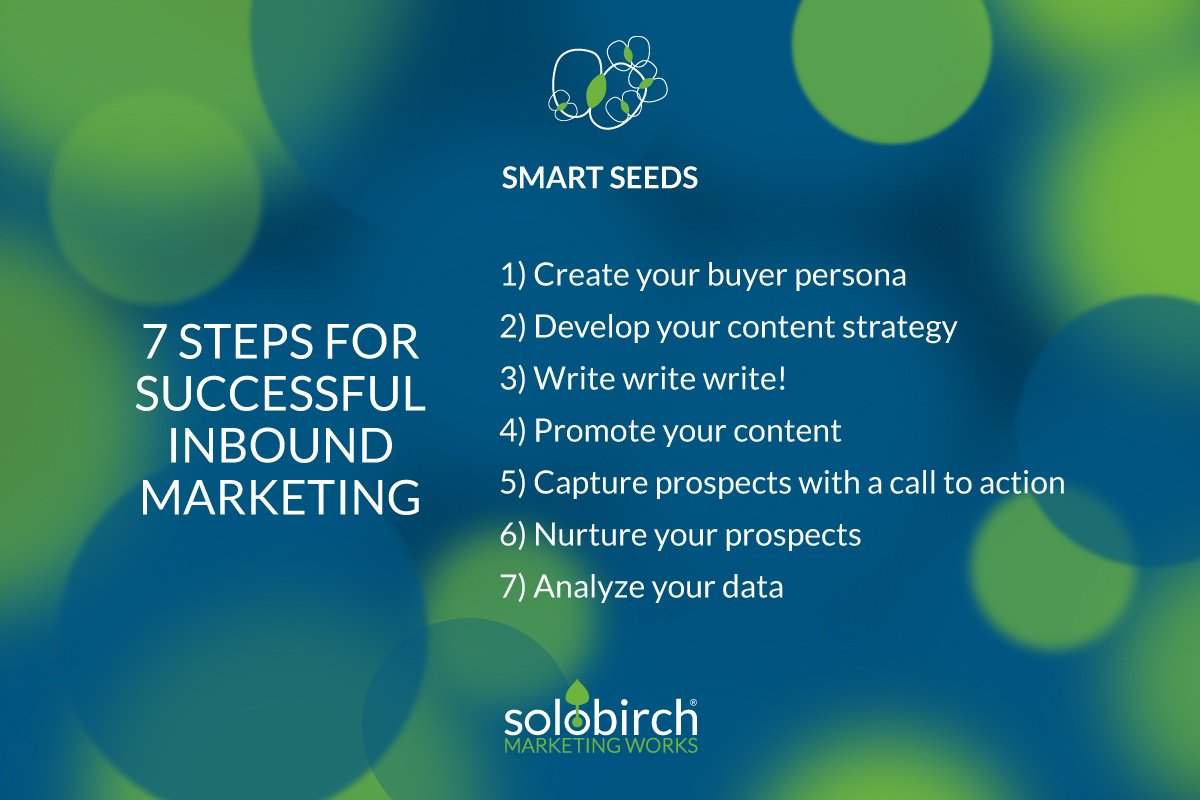 SMART SEEDS

7 STEPS FOR SUCCESSFUL INBOUND MARKETING

1) Create your buyer persona
2) Develop your content strategy
3) Write write write!
4) Promote your content
5) Capture prospects with a call to action
6) Nurture your prospects
7) Analyze your data

solobirch®
MARKETING WORKS